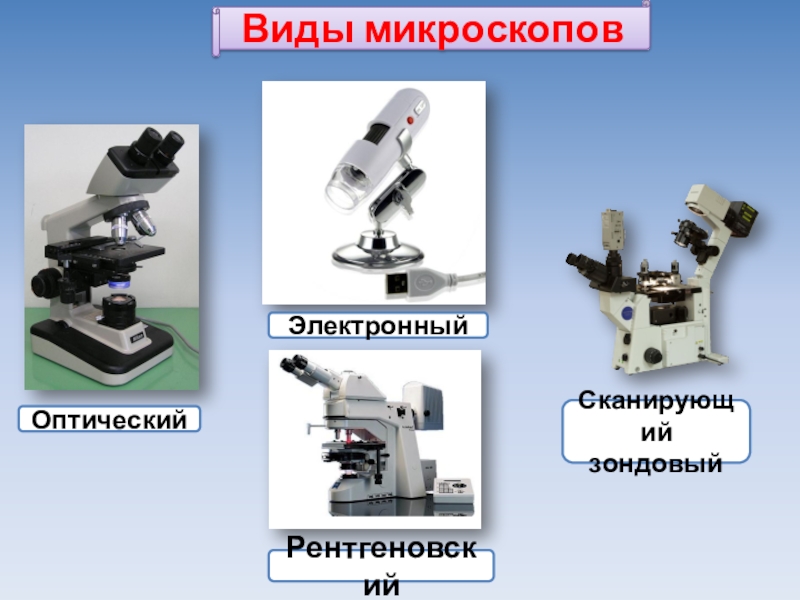 Виды микроскопов

Оптический

Электронный

Рентгеновский

Сканирующий зондовый